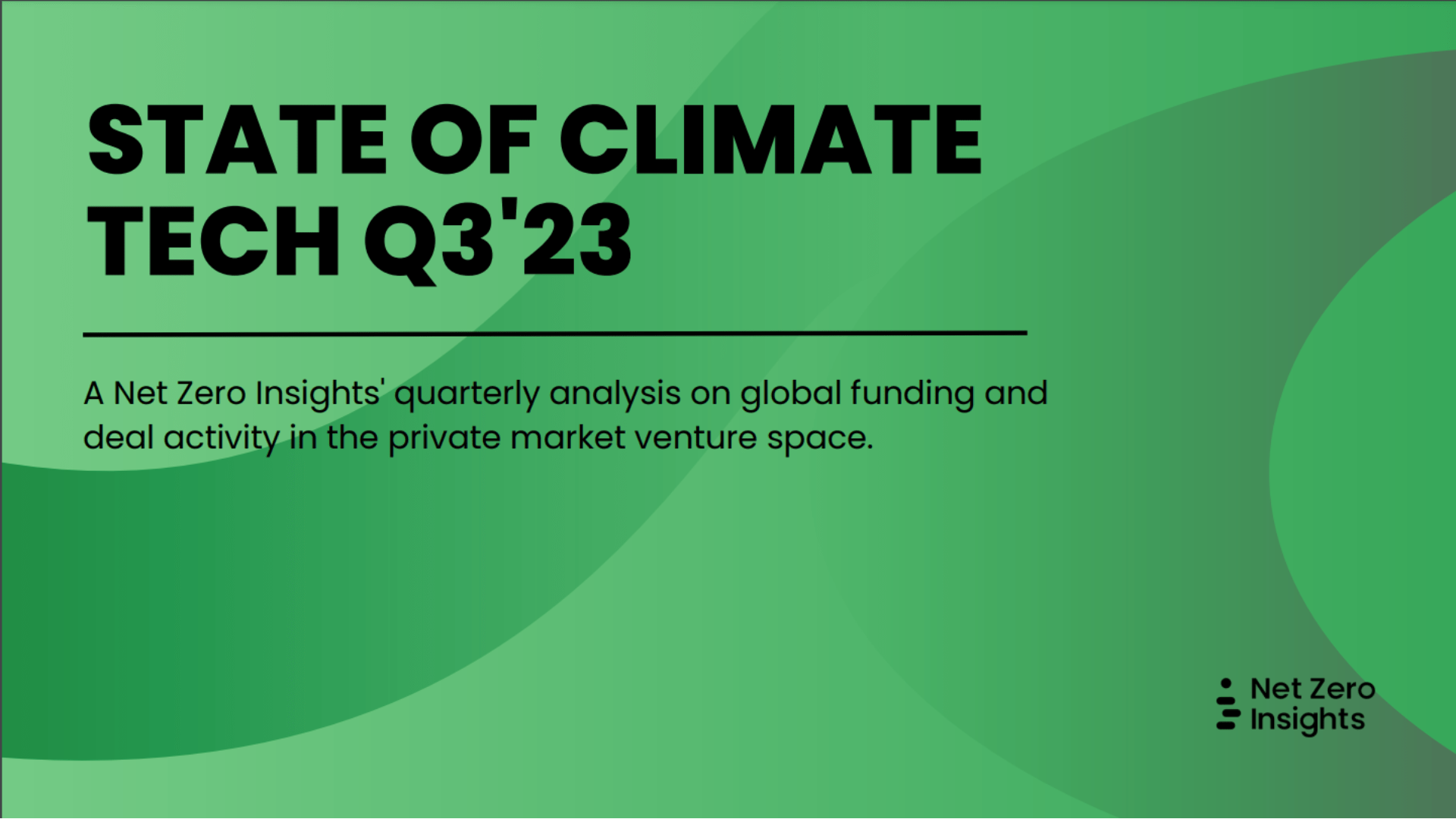 STATE OF CLIMATE TECH Q3'23

A Net Zero Insights' quarterly analysis on global funding and deal activity in the private market venture space.

Net Zero Insights